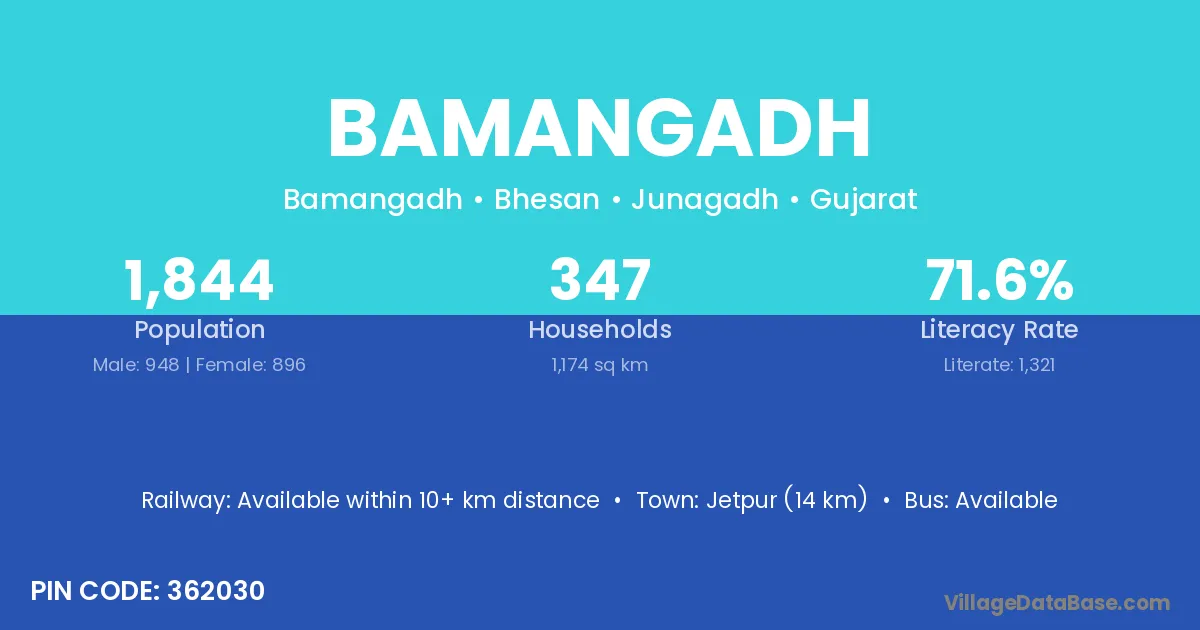 BAMANGADH

Bamangadh • Bhesan • Junagadh • Gujarat

1,844
Population
Male: 948 | Female: 896

347
Households
1,174 sq km

71.6%
Literacy Rate
Literate: 1,321

Railway: Available within 10+ km distance • Town: Jetpur (14 km) • Bus: Available

PIN CODE: 362030

VillageDataBase.com